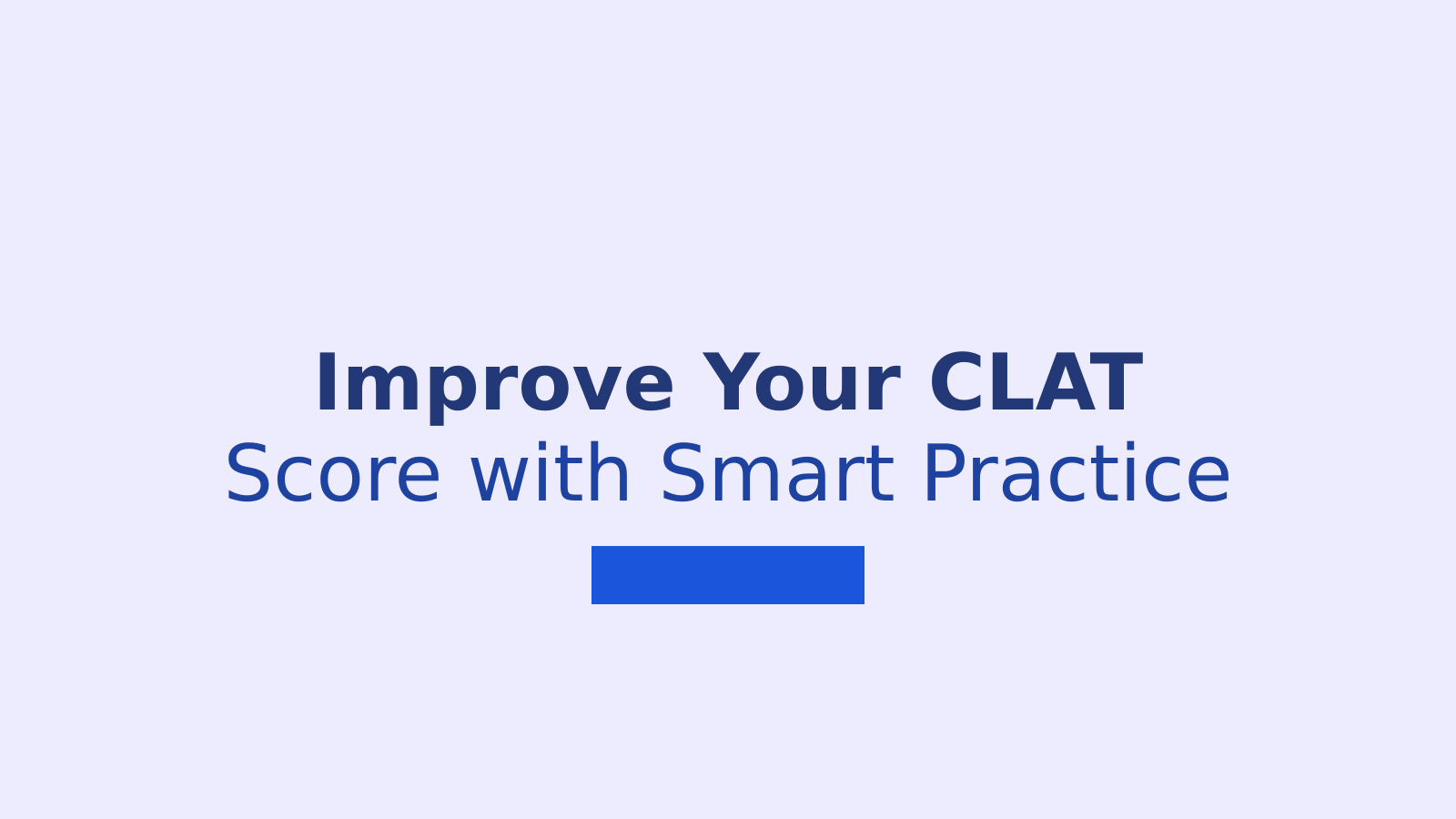 Improve Your CLAT
Score with Smart Practice